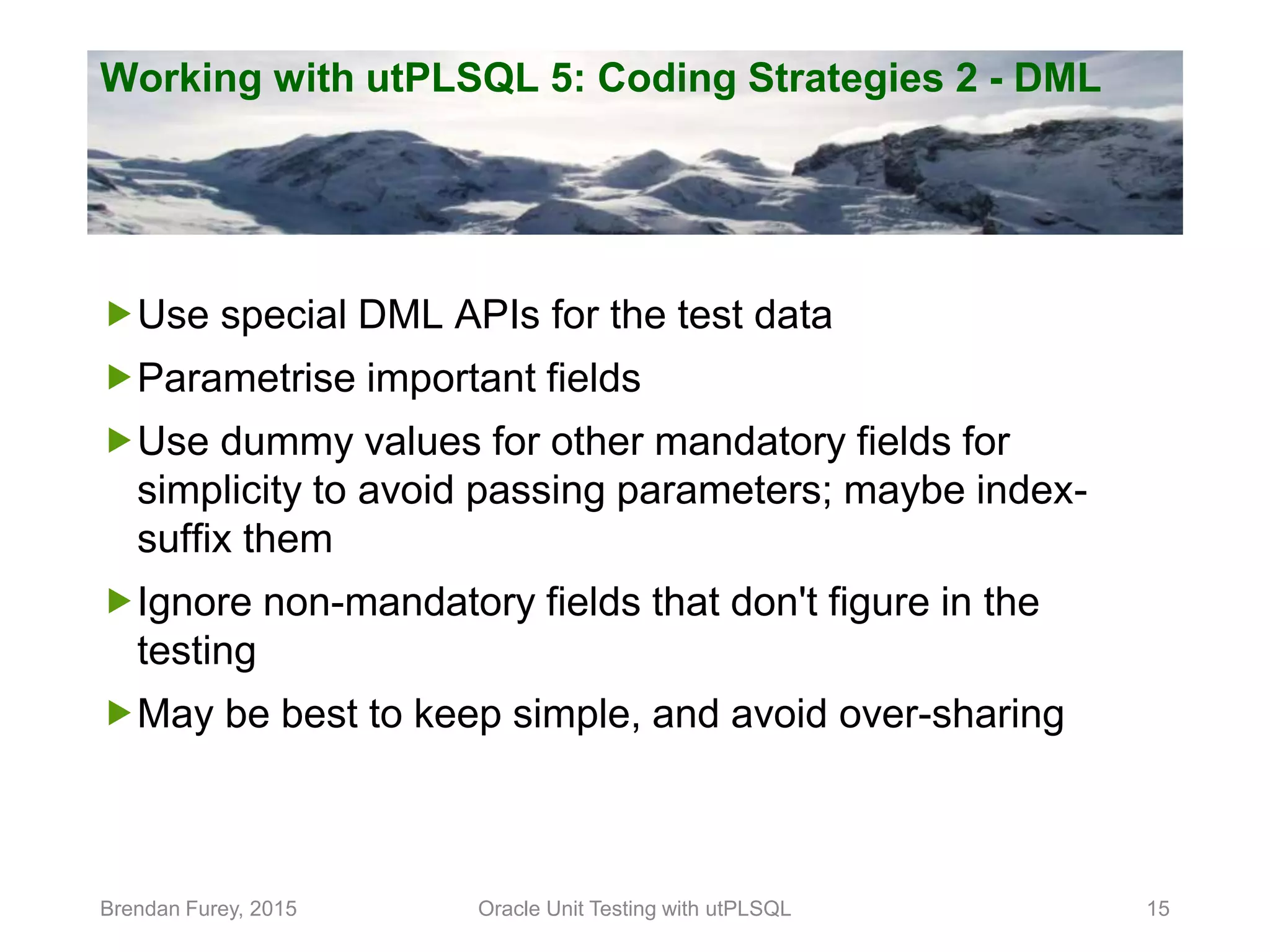 Working with utPLSQL 5: Coding Strategies 2 - DML

Use special DML APIs for the test data

Parametrise important fields

Use dummy values for other mandatory fields for simplicity to avoid passing parameters; maybe index-suffix them

Ignore non-mandatory fields that don't figure in the testing

May be best to keep simple, and avoid over-sharing

Brendan Furey, 2015

Oracle Unit Testing with utPLSQL

15